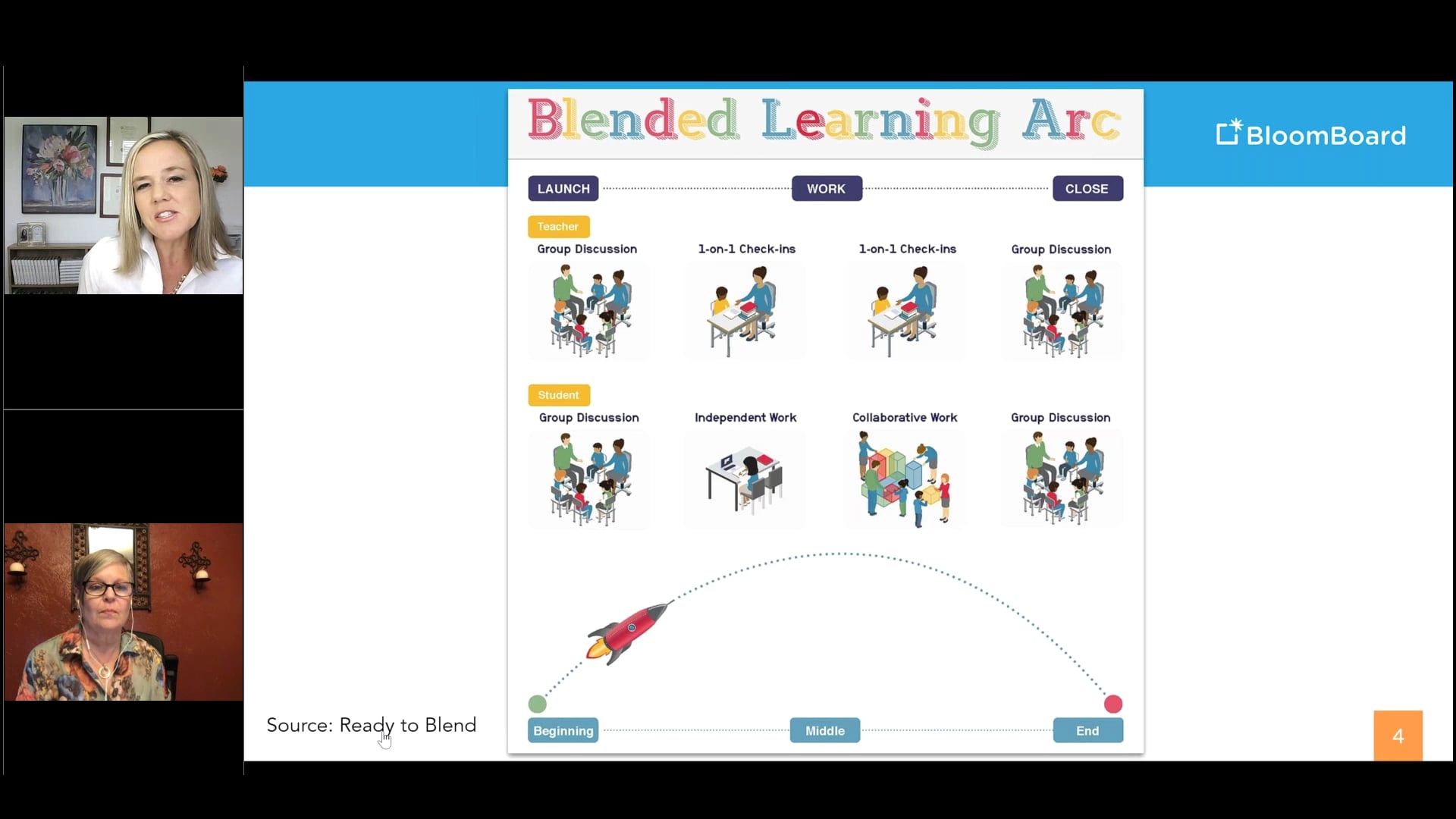 Blended Learning Arc

BloomBoard

LAUNCH WORK CLOSE

Teacher

Group Discussion

1-on-1 Check-ins

1-on-1 Check-ins

Group Discussion

Student

Group Discussion

Independent Work

Collaborative Work

Group Discussion

Beginning Middle End

Source: Ready to Blend

4